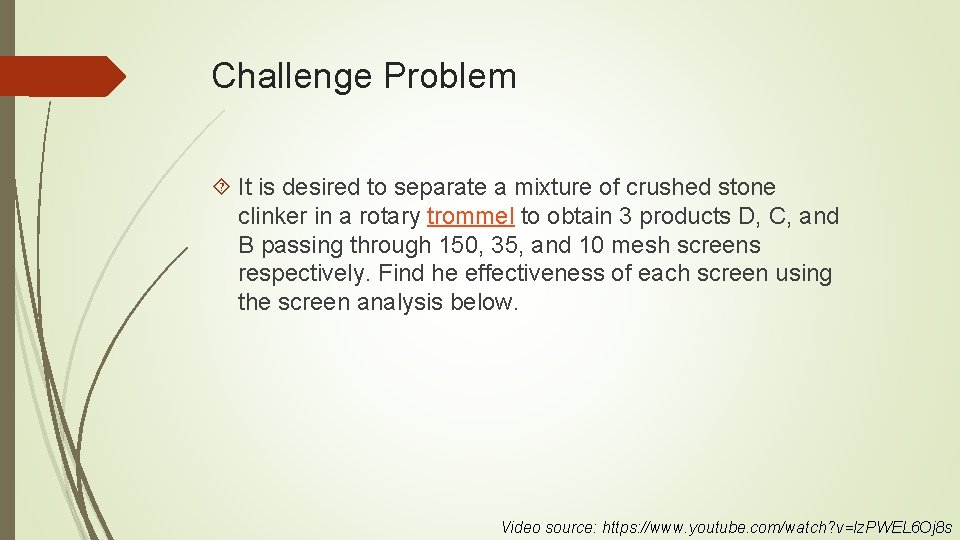 Challenge Problem

It is desired to separate a mixture of crushed stone clinker in a rotary trommel to obtain 3 products D, C, and B passing through 150, 35, and 10 mesh screens respectively. Find he effectiveness of each screen using the screen analysis below.

Video source: https://www.youtube.com/watch?v=lzPWEL6Oj8s